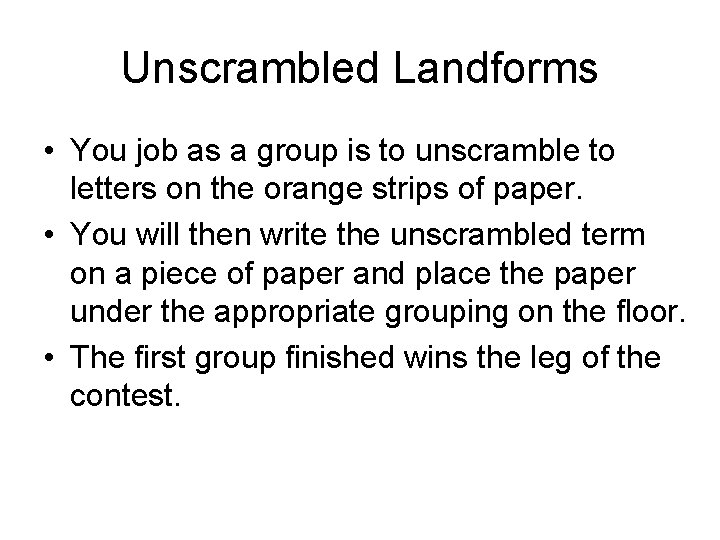 Unscrambled Landforms

• You job as a group is to unscramble to letters on the orange strips of paper.
• You will then write the unscrambled term on a piece of paper and place the paper under the appropriate grouping on the floor.
• The first group finished wins the leg of the contest.